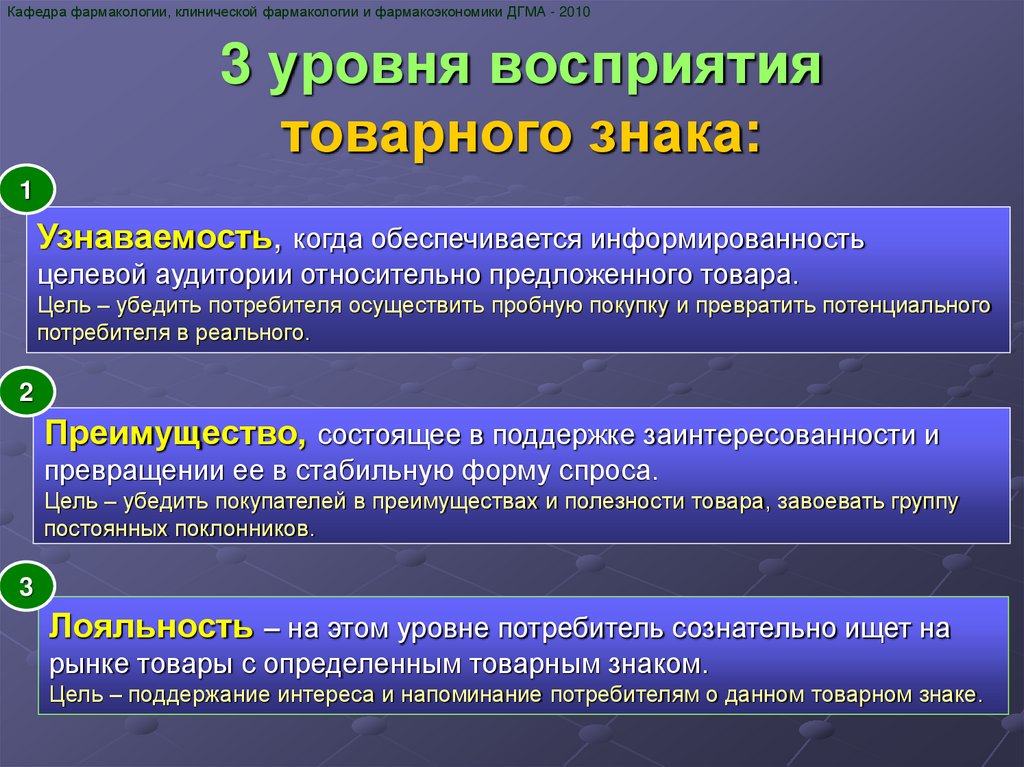 Кафедра фармакологии, клинической фармакологии и фармакоэкономики ДГМА - 2010

3 уровня восприятия товарного знака:

1

Узнаваемость, когда обеспечивается информированность целевой аудитории относительно предложенного товара.
Цель – убедить потребителя осуществить пробную покупку и превратить потенциального потребителя в реального.

2

Преимущество, состоящее в поддержке заинтересованности и превращении ее в стабильную форму спроса.
Цель – убедить покупателей в преимуществах и полезности товара, завоевать группу постоянных поклонников.

3

Лояльность – на этом уровне потребитель сознательно ищет на рынке товары с определенным товарным знаком.
Цель – поддержание интереса и напоминание потребителям о данном товарном знаке.